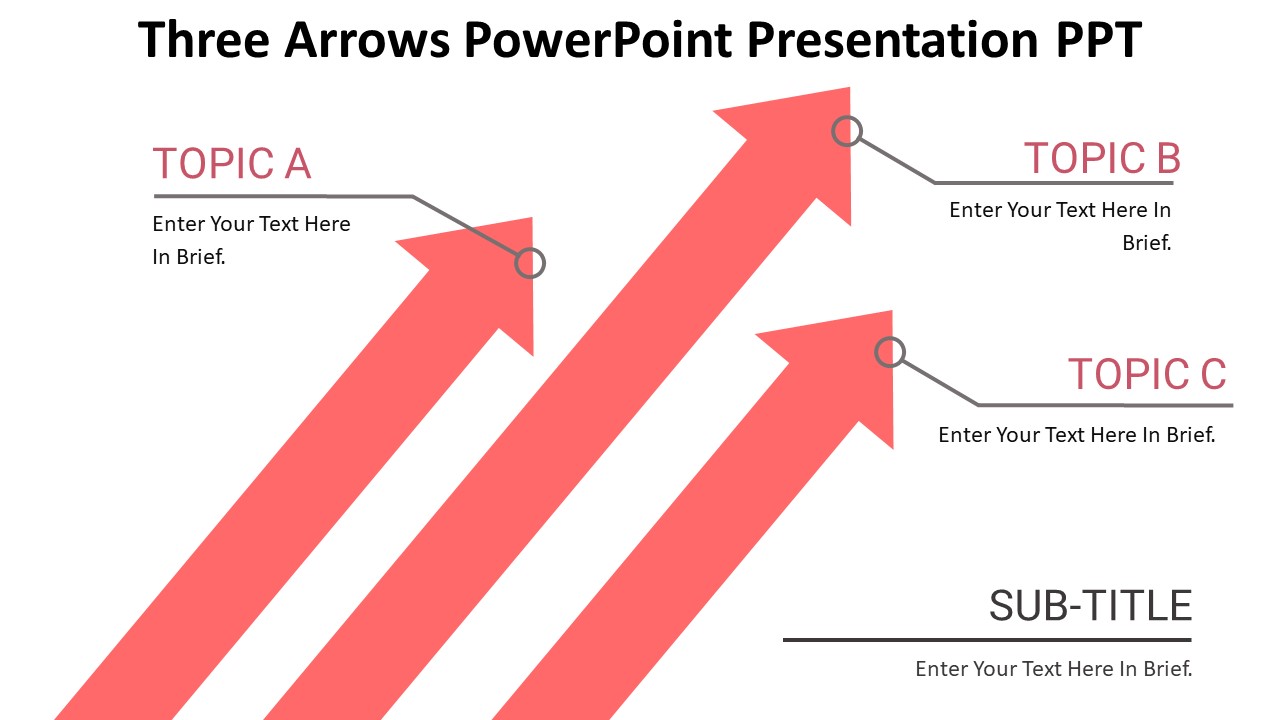 Three Arrows PowerPoint Presentation PPT

TOPIC A

Enter Your Text Here In Brief.

TOPIC B

Enter Your Text Here In Brief.

TOPIC C

Enter Your Text Here In Brief.

SUB-TITLE

Enter Your Text Here In Brief.